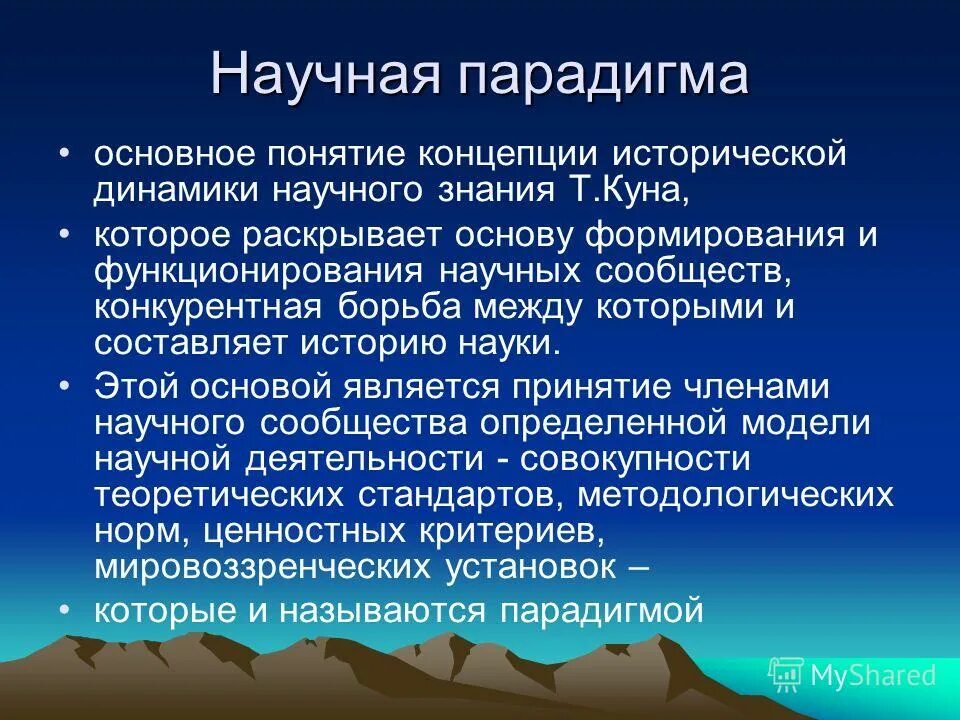 Научная парадигма

• основное понятие концепции исторической динамики научного знания Т.Куна,

• которое раскрывает основу формирования и функционирования научных сообществ, конкурентная борьба между которыми и составляет историю науки.

• Этой основой является принятие членами научного сообщества определенной модели научной деятельности - совокупности теоретических стандартов, методологических норм, ценностных критериев, мировоззренческих установок –

• которые и называются парадигмой

MyShared